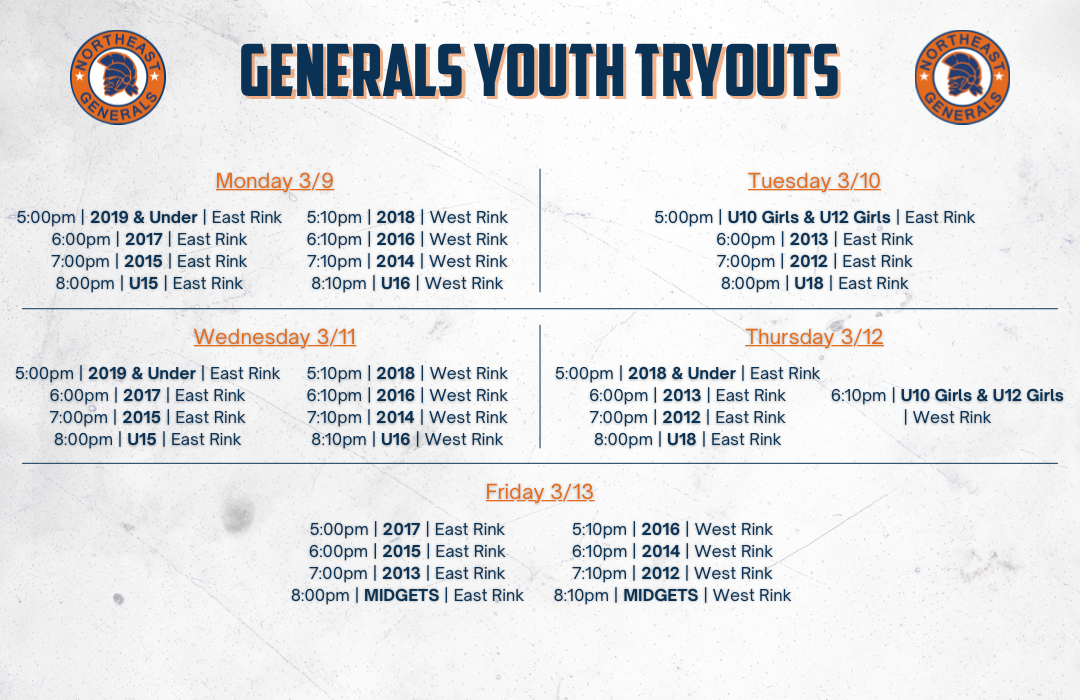 NORTHEAST GENERALS

GENERALS YOUTH TRYOUTS

NORTHEAST GENERALS

Monday 3/9

5:00pm | 2019 & Under | East Rink
6:00pm | 2017 | East Rink
7:00pm | 2015 | East Rink
8:00pm | U15 | East Rink

5:10pm | 2018 | West Rink
6:10pm | 2016 | West Rink
7:10pm | 2014 | West Rink
8:10pm | U16 | West Rink

Tuesday 3/10

5:00pm | U10 Girls & U12 Girls | East Rink
6:00pm | 2013 | East Rink
7:00pm | 2012 | East Rink
8:00pm | U18 | East Rink

Wednesday 3/11

5:00pm | 2019 & Under | East Rink
6:00pm | 2017 | East Rink
7:00pm | 2015 | East Rink
8:00pm | U15 | East Rink

5:10pm | 2018 | West Rink
6:10pm | 2016 | West Rink
7:10pm | 2014 | West Rink
8:10pm | U16 | West Rink

Thursday 3/12

5:00pm | 2018 & Under | East Rink
6:00pm | 2013 | East Rink
7:00pm | 2012 | East Rink
8:00pm | U18 | East Rink

6:10pm | U10 Girls & U12 Girls | West Rink

Friday 3/13

5:00pm | 2017 | East Rink
6:00pm | 2015 | East Rink
7:00pm | 2013 | East Rink
8:00pm | MIDGETS | East Rink

5:10pm | 2016 | West Rink
6:10pm | 2014 | West Rink
7:10pm | 2012 | West Rink
8:10pm | MIDGETS | West Rink